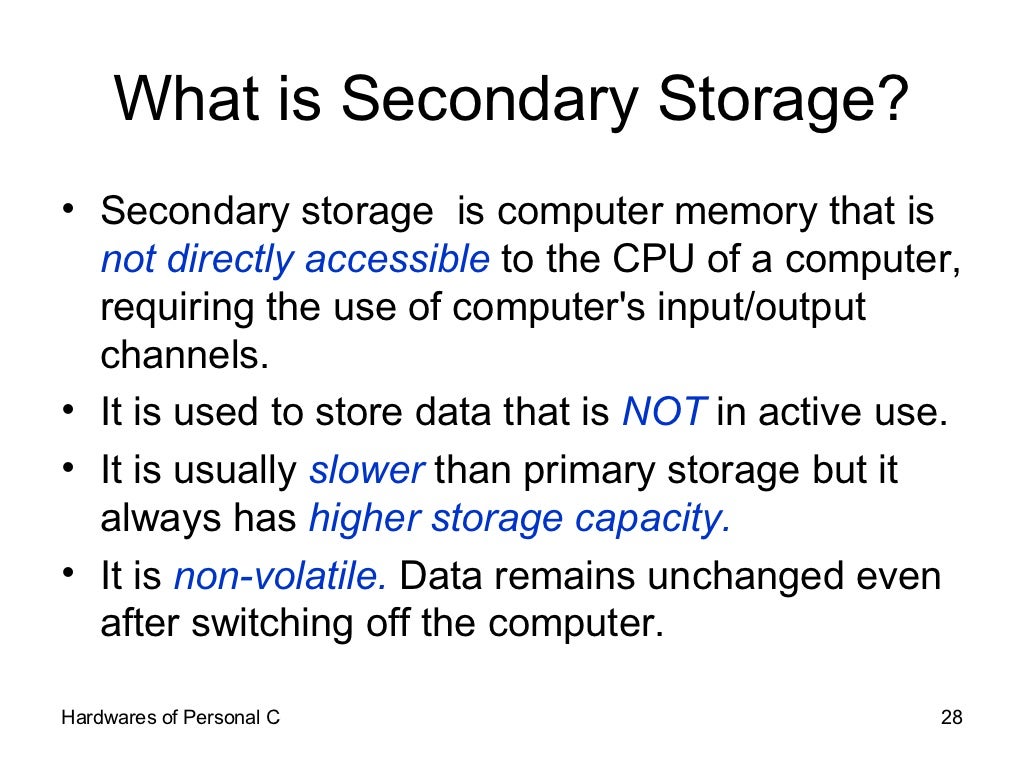 What is Secondary Storage?

• Secondary storage is computer memory that is not directly accessible to the CPU of a computer, requiring the use of computer's input/output channels.
• It is used to store data that is NOT in active use.
• It is usually slower than primary storage but it always has higher storage capacity.
• It is non-volatile. Data remains unchanged even after switching off the computer.

Hardwares of Personal C

28